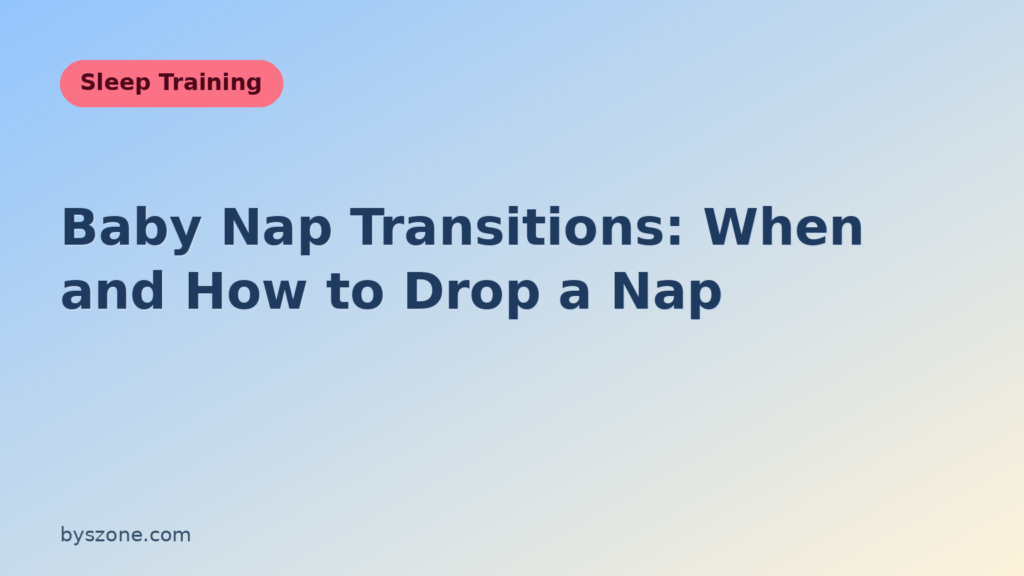 Sleep Training

Baby Nap Transitions: When and How to Drop a Nap

byszone.com